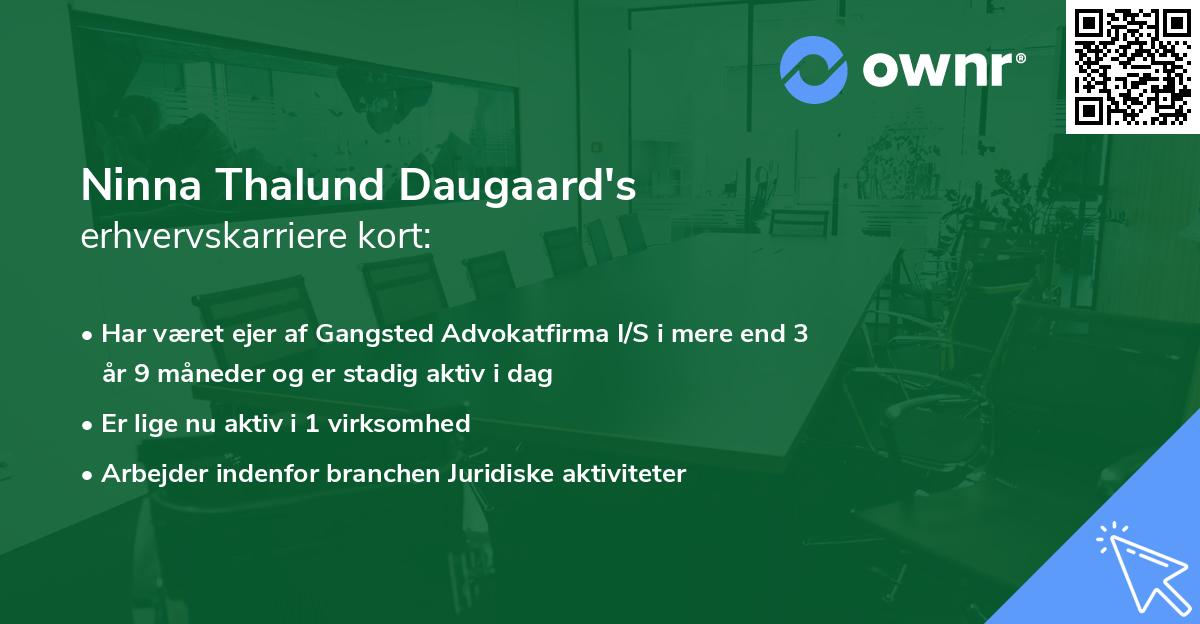 ownr®

Ninna Thalund Daugaard's
erhvervskarriere kort:

• Har været ejer af Gangsted Advokatfirma I/S i mere end 3 år 9 måneder og er stadig aktiv i dag

• Er lige nu aktiv i 1 virksomhed

• Arbejder indenfor branchen Juridiske aktiviteter